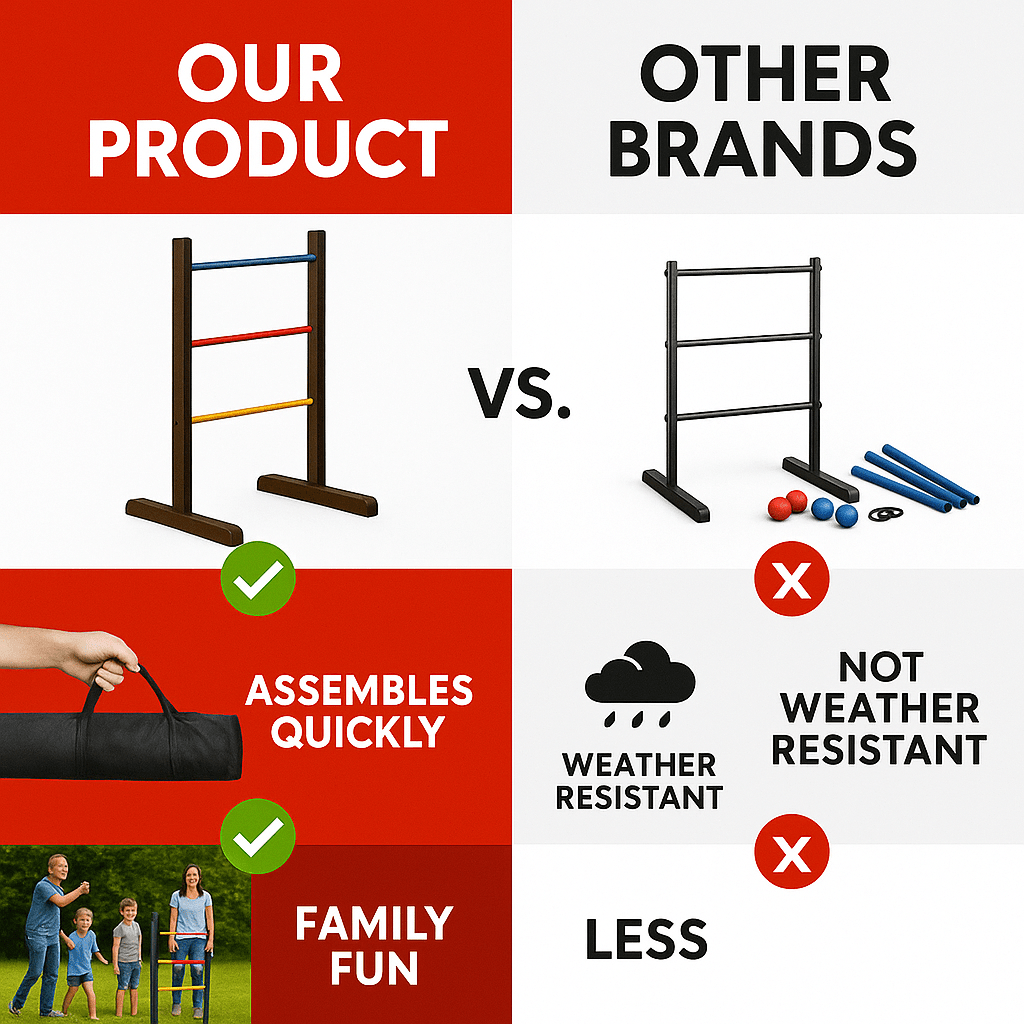 OUR PRODUCT

OTHER BRANDS

VS.

ASSEMBLES QUICKLY

WEATHER RESISTANT

NOT WEATHER RESISTANT

FAMILY FUN

LESS